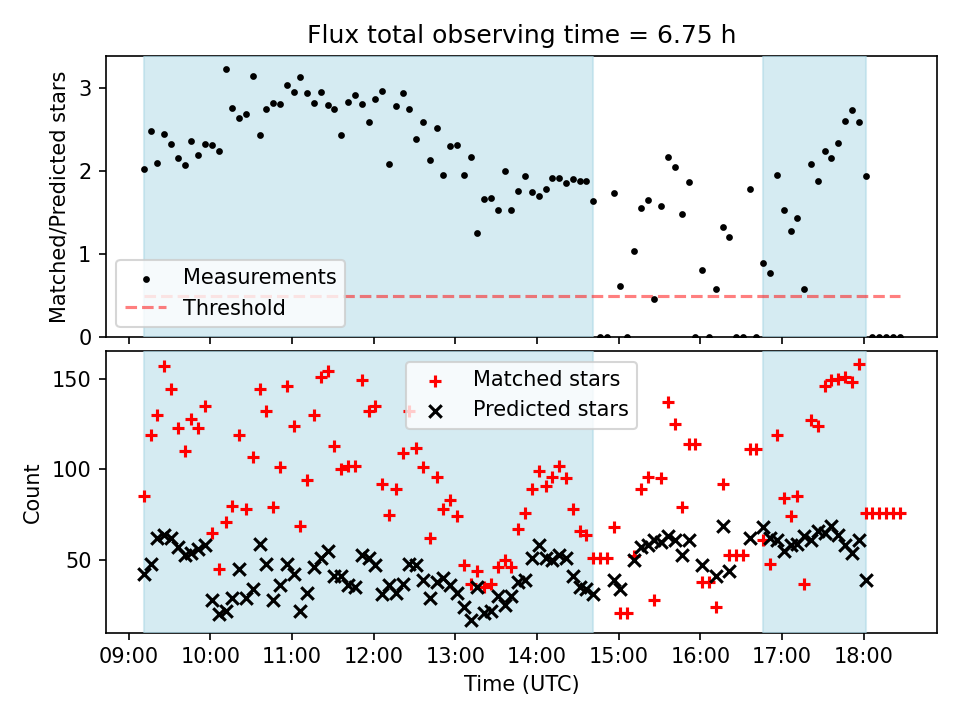 Flux total observing time = 6.75 h

Matched/Predicted stars
3
2
1
0

Measurements
Threshold

Count
150
100
50

Matched stars
Predicted stars

09:00
10:00
11:00
12:00
13:00
14:00
15:00
16:00
17:00
18:00
Time (UTC)